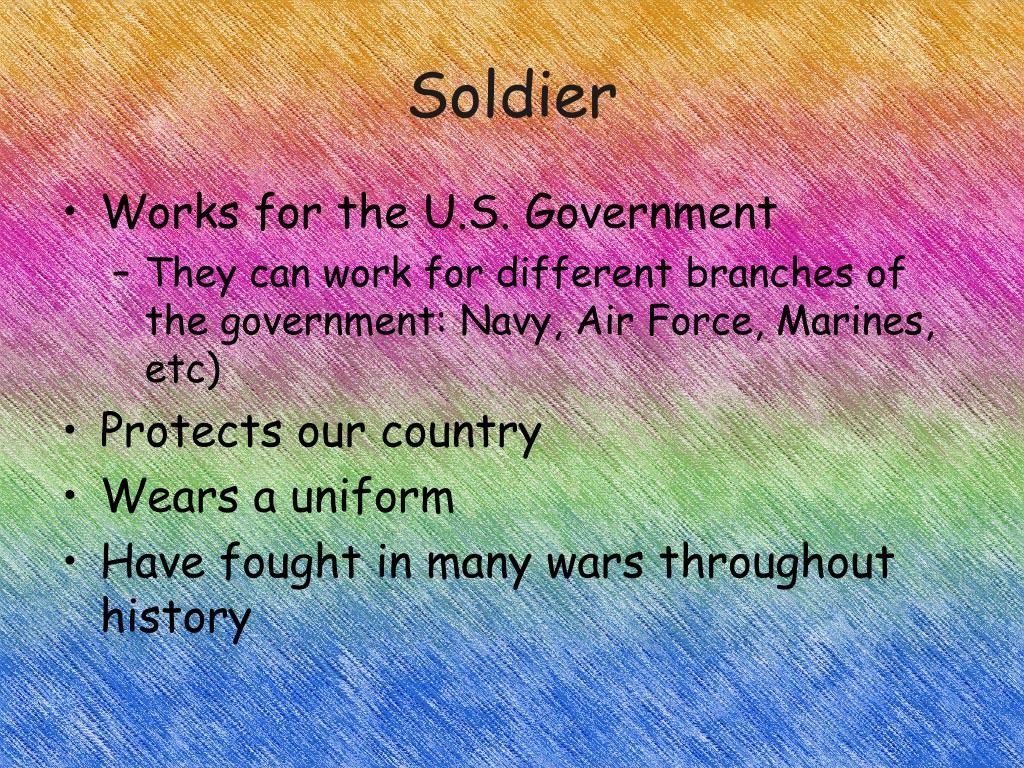 Soldier

• Works for the U.S. Government
  – They can work for different branches of the government: Navy, Air Force, Marines, etc)
• Protects our country
• Wears a uniform
• Have fought in many wars throughout history